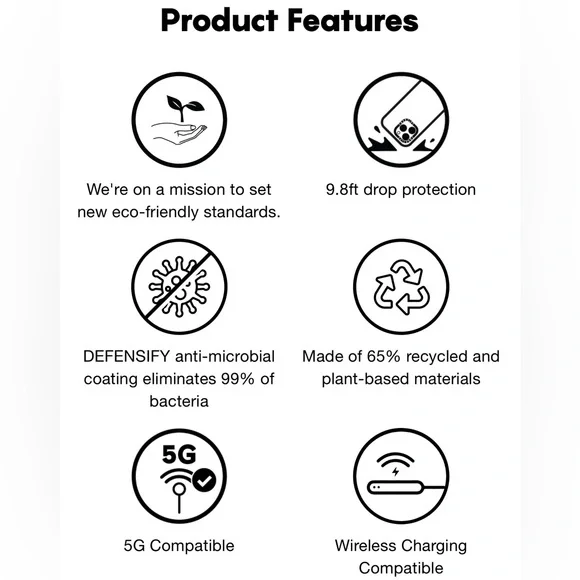 Product Features

We're on a mission to set new eco-friendly standards.

9.8ft drop protection

DEFENSIFY anti-microbial coating eliminates 99% of bacteria

Made of 65% recycled and plant-based materials

5G

5G Compatible

Wireless Charging Compatible